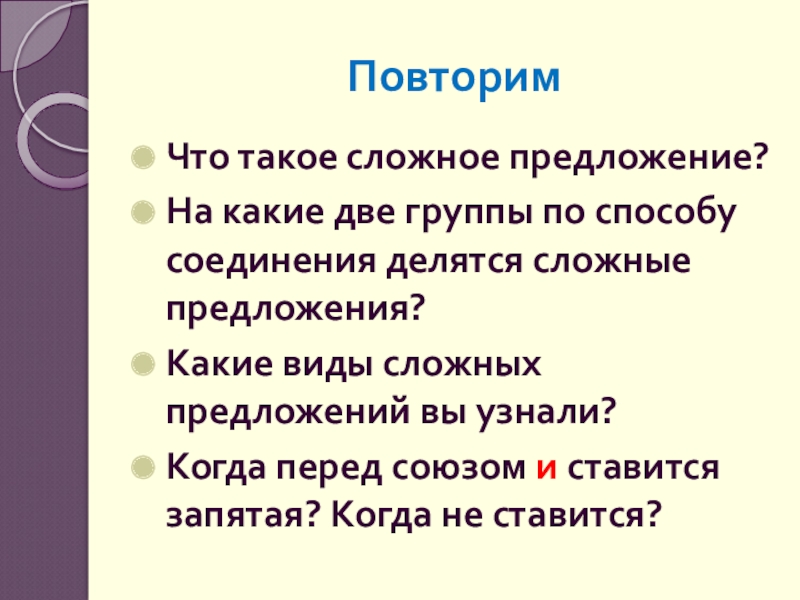 Повторим

Что такое сложное предложение?

На какие две группы по способу соединения делятся сложные предложения?

Какие виды сложных предложений вы узнали?

Когда перед союзом и ставится запятая? Когда не ставится?